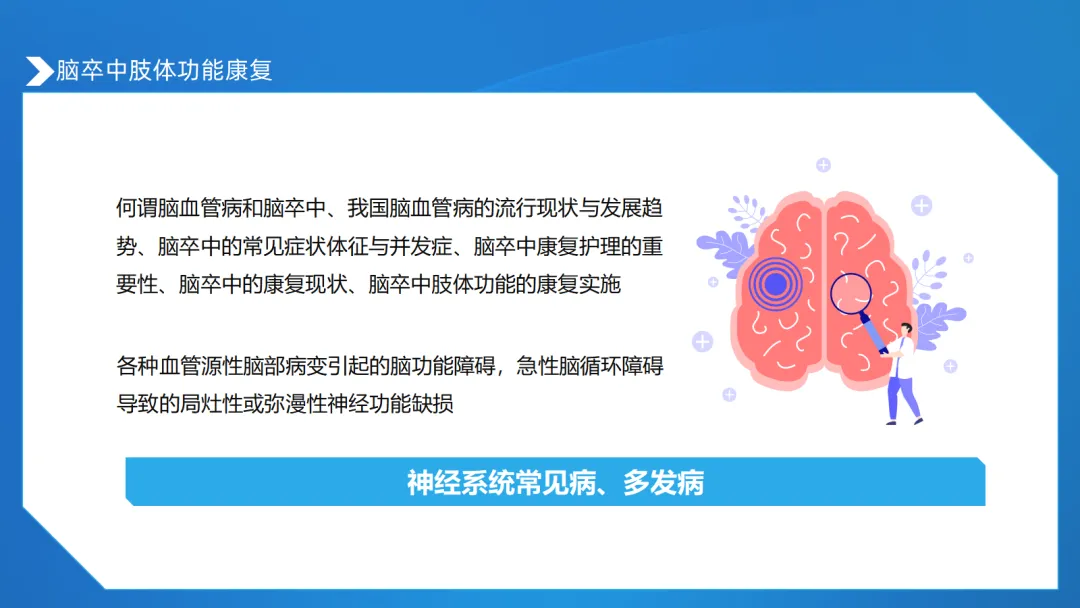 脑卒中肢体功能康复

何谓脑血管病和脑卒中、我国脑血管病的流行现状与发展趋势、脑卒中的常见症状体征与并发症、脑卒中康复护理的重要性、脑卒中的康复现状、脑卒中肢体功能的康复实施

各种血管源性脑部病变引起的脑功能障碍，急性脑循环障碍导致的局灶性或弥漫性神经功能缺损

神经系统常见病、多发病